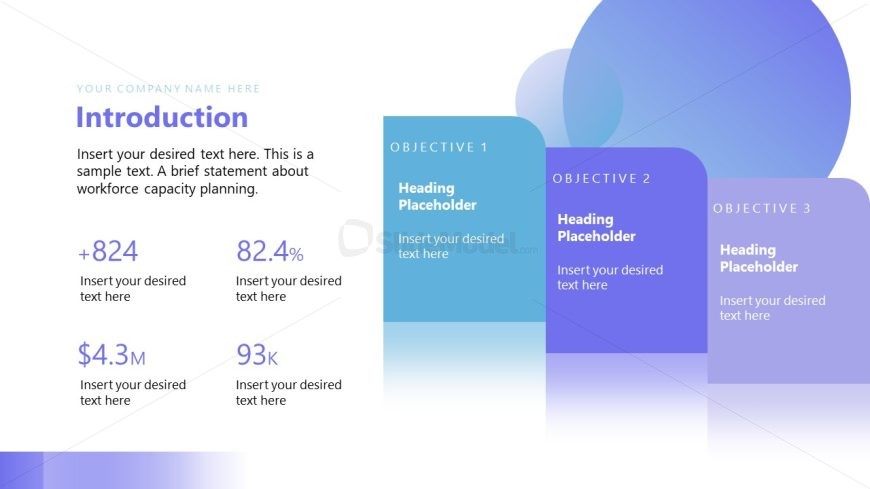 YOUR COMPANY NAME HERE

Introduction

Insert your desired text here. This is a sample text. A brief statement about workforce capacity planning.

+824
Insert your desired text here

82.4%
Insert your desired text here

$4.3M
Insert your desired text here

93K
Insert your desired text here

OBJECTIVE 1
Heading Placeholder
Insert your desired text here

OBJECTIVE 2
Heading Placeholder
Insert your desired text here

OBJECTIVE 3
Heading Placeholder
Insert your desired text here